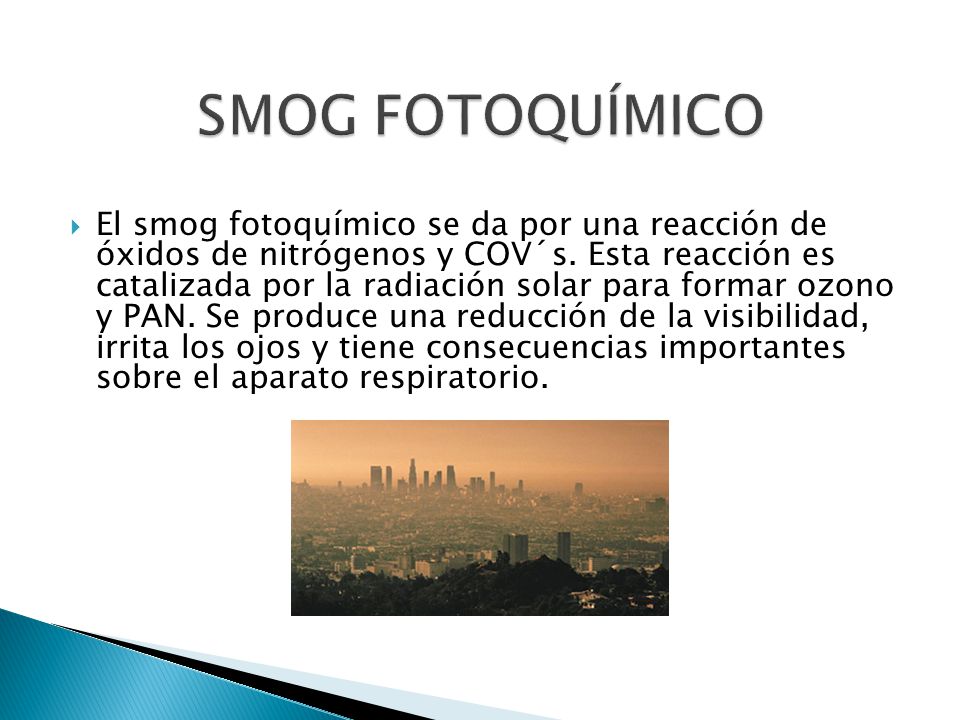 SMOG FOTOQUÍMICO

El smog fotoquímico se da por una reacción de óxidos de nitrógenos y COV´s. Esta reacción es catalizada por la radiación solar para formar ozono y PAN. Se produce una reducción de la visibilidad, irrita los ojos y tiene consecuencias importantes sobre el aparato respiratorio.